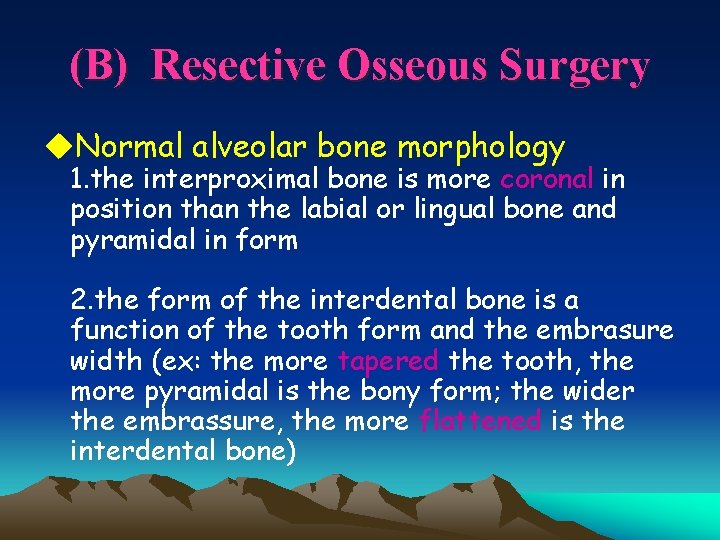 (B) Resective Osseous Surgery

◆Normal alveolar bone morphology
1.the interproximal bone is more coronal in position than the labial or lingual bone and pyramidal in form

2.the form of the interdental bone is a function of the tooth form and the embrasure width (ex: the more tapered the tooth, the more pyramidal is the bony form; the wider the embrassure, the more flattened is the interdental bone)